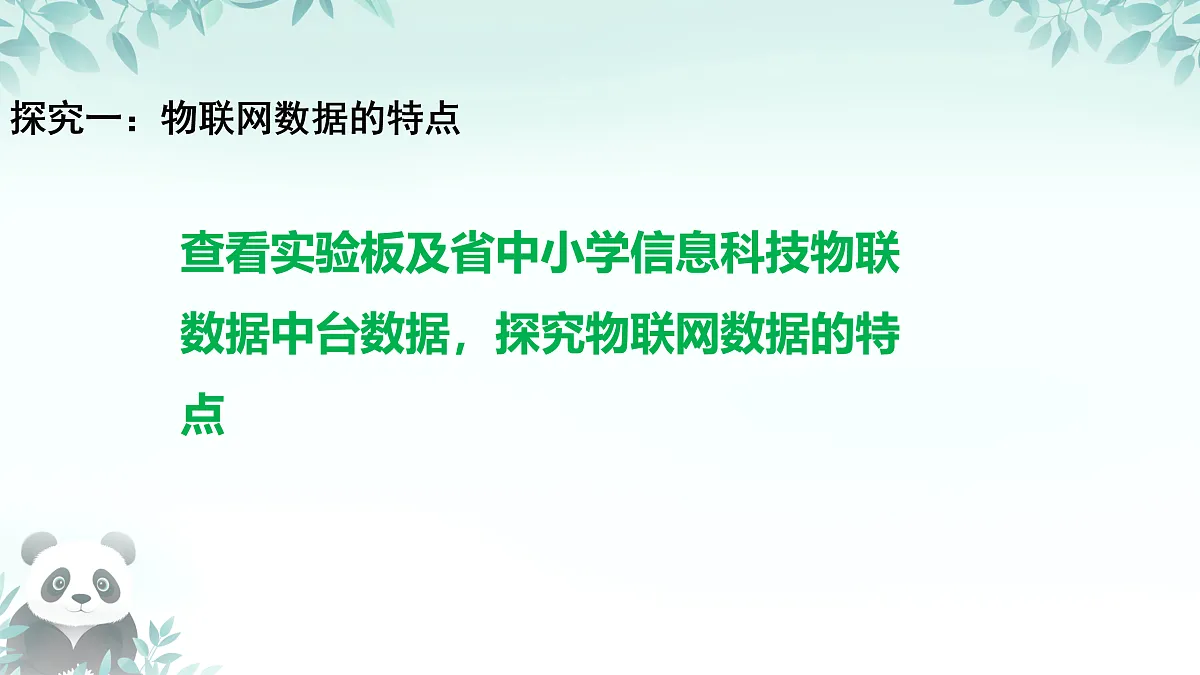 探究一：物联网数据的特点

查看实验板及省中小学信息科技物联数据中台数据，探究物联网数据的特点